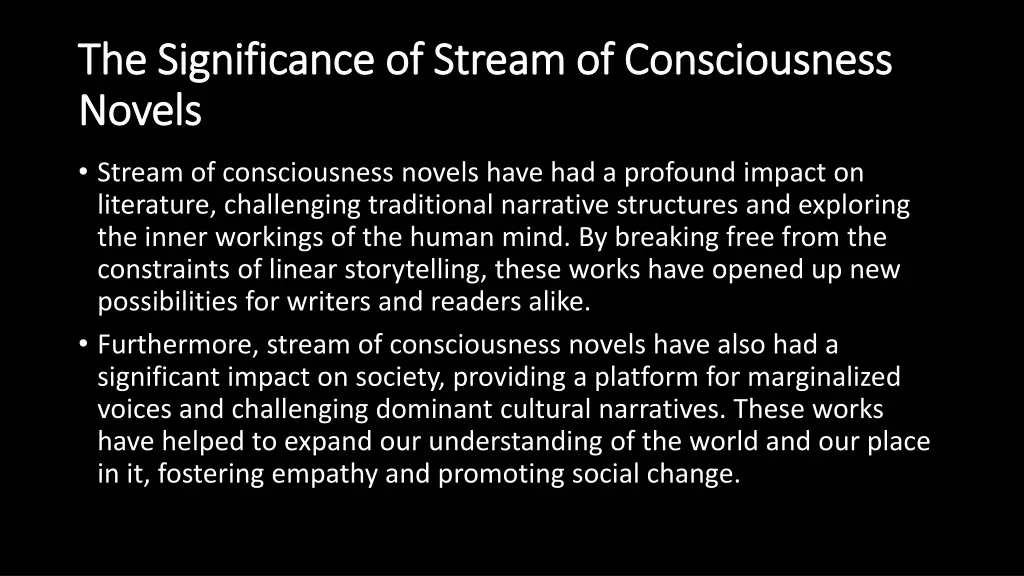 The Significance of Stream of Consciousness Novels

• Stream of consciousness novels have had a profound impact on literature, challenging traditional narrative structures and exploring the inner workings of the human mind. By breaking free from the constraints of linear storytelling, these works have opened up new possibilities for writers and readers alike.

• Furthermore, stream of consciousness novels have also had a significant impact on society, providing a platform for marginalized voices and challenging dominant cultural narratives. These works have helped to expand our understanding of the world and our place in it, fostering empathy and promoting social change.